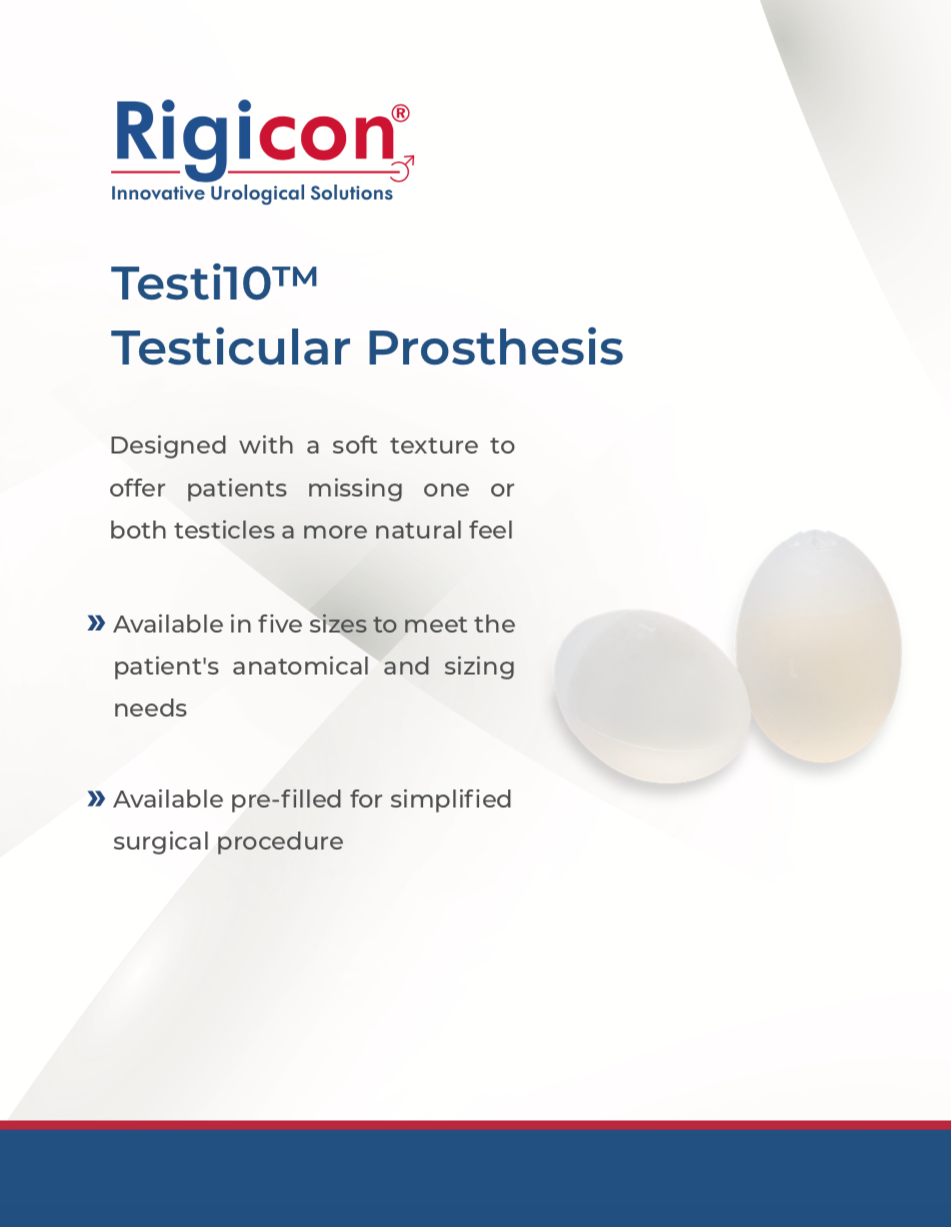 Rigicon®
Innovative Urological Solutions

Testi10™
Testicular Prosthesis

Designed with a soft texture to offer patients missing one or both testicles a more natural feel

» Available in five sizes to meet the patient's anatomical and sizing needs

» Available pre-filled for simplified surgical procedure